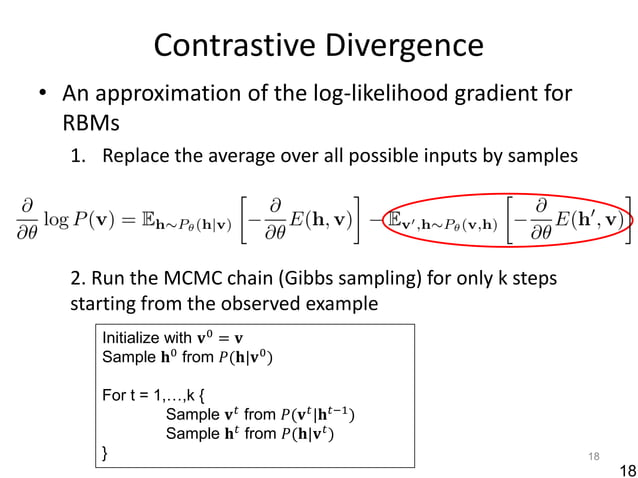 Contrastive Divergence

• An approximation of the log-likelihood gradient for RBMs

1. Replace the average over all possible inputs by samples

$\frac{\partial}{\partial\theta}\log P(\mathbf{v}) = \mathbb{E}_{\mathbf{h}\sim P_\theta(\mathbf{h}|\mathbf{v})}\left[-\frac{\partial}{\partial\theta}E(\mathbf{h},\mathbf{v})\right] - \mathbb{E}_{\mathbf{v}',\mathbf{h}\sim P_\theta(\mathbf{v},\mathbf{h})}\left[-\frac{\partial}{\partial\theta}E(\mathbf{h}',\mathbf{v})\right]$

2. Run the MCMC chain (Gibbs sampling) for only k steps starting from the observed example

Initialize with $\mathbf{v}^0 = \mathbf{v}$
Sample $\mathbf{h}^0$ from $P(\mathbf{h}|\mathbf{v}^0)$

For t = 1,…,k {
Sample $\mathbf{v}^t$ from $P(\mathbf{v}^t|\mathbf{h}^{t-1})$
Sample $\mathbf{h}^t$ from $P(\mathbf{h}|\mathbf{v}^t)$
}

18

18